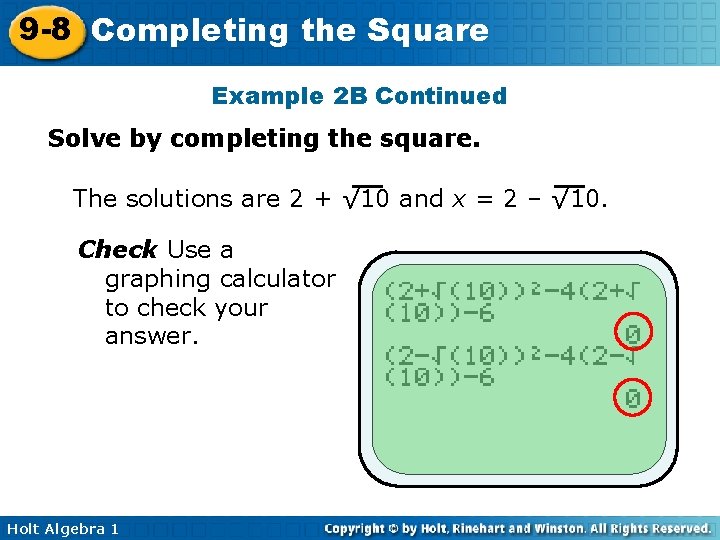 9-8 Completing the Square

Example 2B Continued

Solve by completing the square.

The solutions are $2 + \sqrt{10}$ and $x = 2 - \sqrt{10}$.

Check Use a graphing calculator to check your answer.

(2+√(10))²−4(2+√(10))−6
0
(2−√(10))²−4(2−√(10))−6
0

Holt Algebra 1

Copyright © by Holt, Rinehart and Winston. All Rights Reserved.